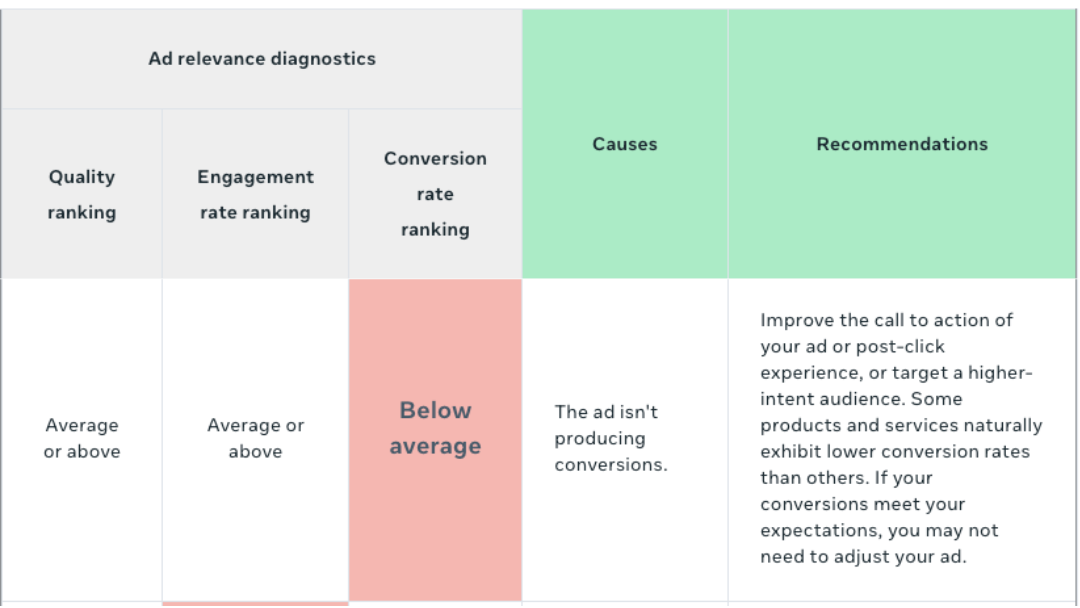 | Ad relevance diagnostics | | | Causes | Recommendations |
|---|---|---|---|---|
| Quality ranking | Engagement rate ranking | Conversion rate ranking | | |
| Average or above | Average or above | Below average | The ad isn't producing conversions. | Improve the call to action of your ad or post-click experience, or target a higher-intent audience. Some products and services naturally exhibit lower conversion rates than others. If your conversions meet your expectations, you may not need to adjust your ad. |